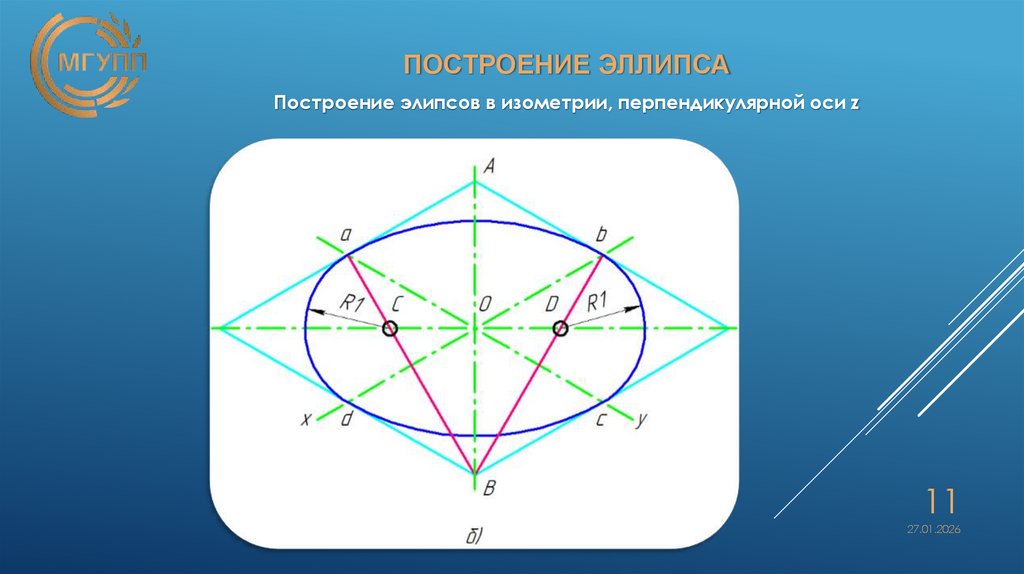 МГУПП

ПОСТРОЕНИЕ ЭЛЛИПСА

Построение элипсов в изометрии, перпендикулярной оси z

A
a
b
R1
C
O
D
R1
x
d
c
y
B
б)

11

27.01.2026